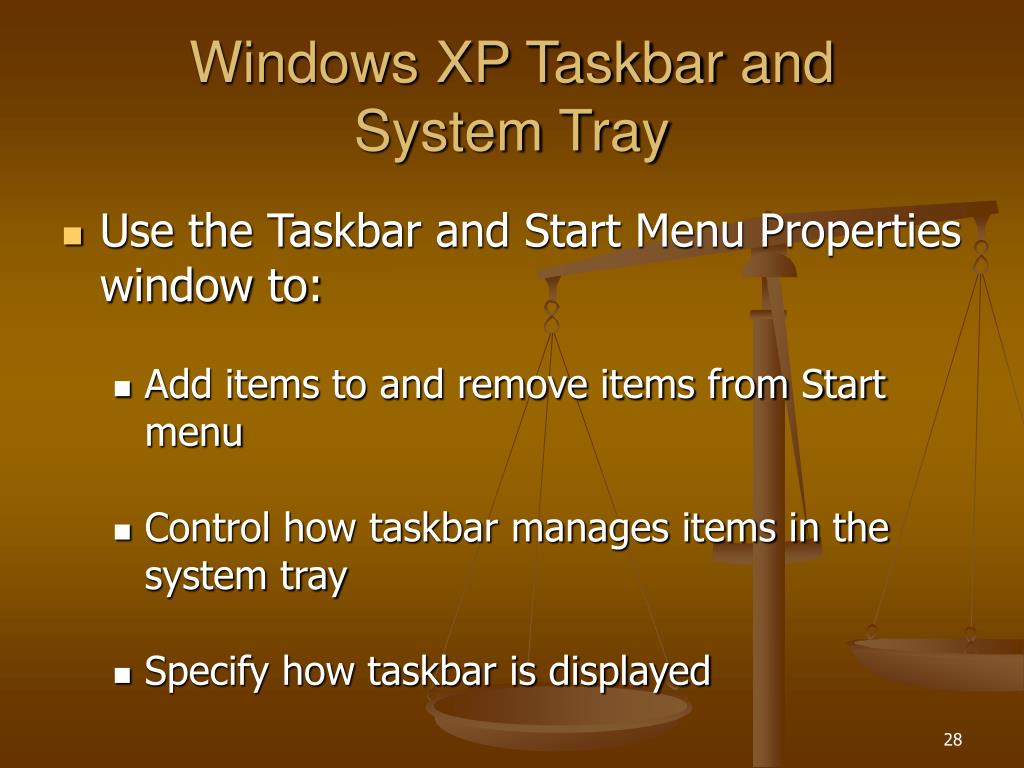 Windows XP Taskbar and System Tray

Use the Taskbar and Start Menu Properties window to:

Add items to and remove items from Start menu

Control how taskbar manages items in the system tray

Specify how taskbar is displayed

28